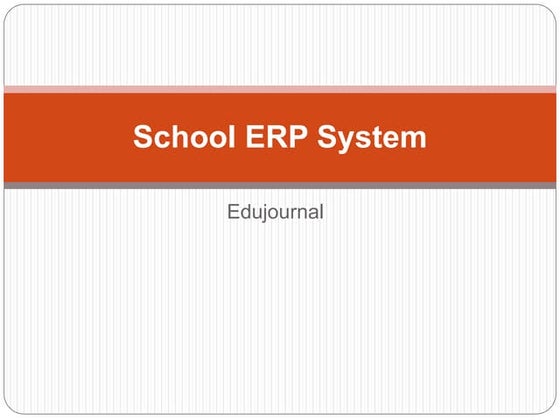 School ERP System

Edujournal